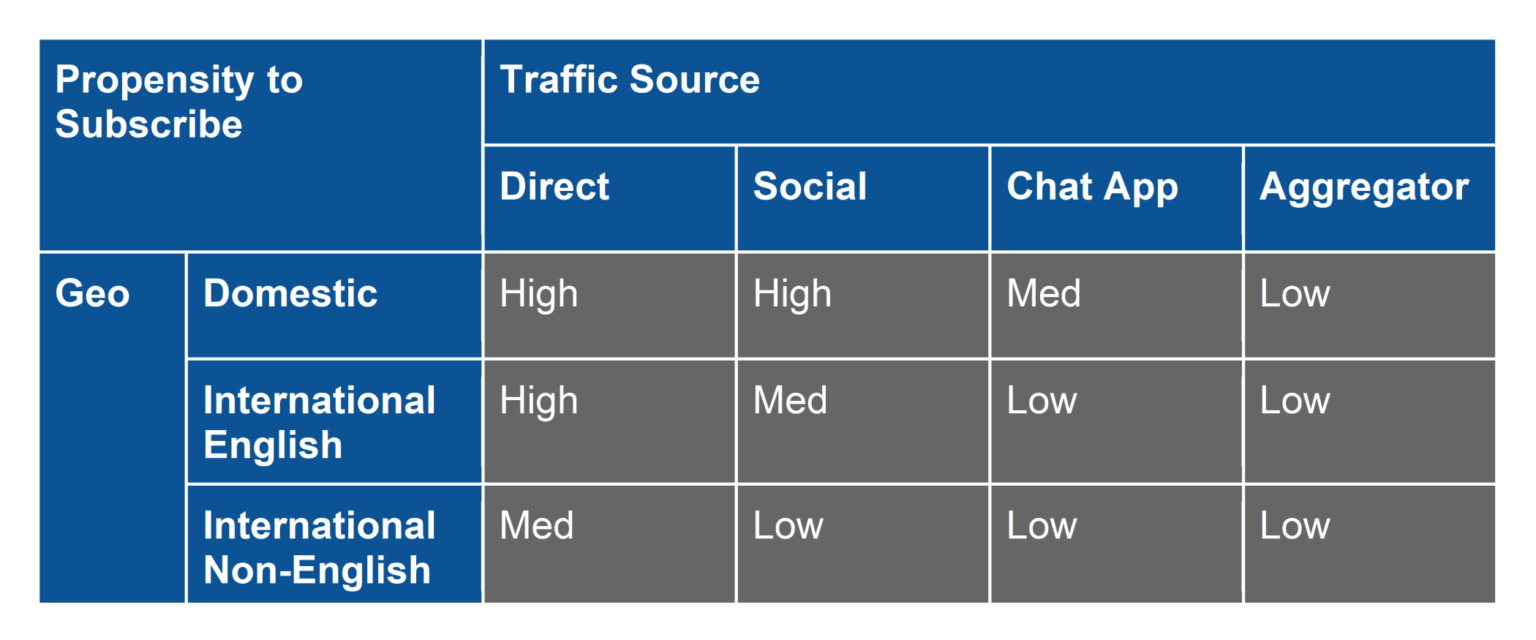 | Propensity to Subscribe | | Traffic Source | | | |
|---|---|---|---|---|---|
| | | Direct | Social | Chat App | Aggregator |
| Geo | Domestic | High | High | Med | Low |
| | International English | High | Med | Low | Low |
| | International Non-English | Med | Low | Low | Low |